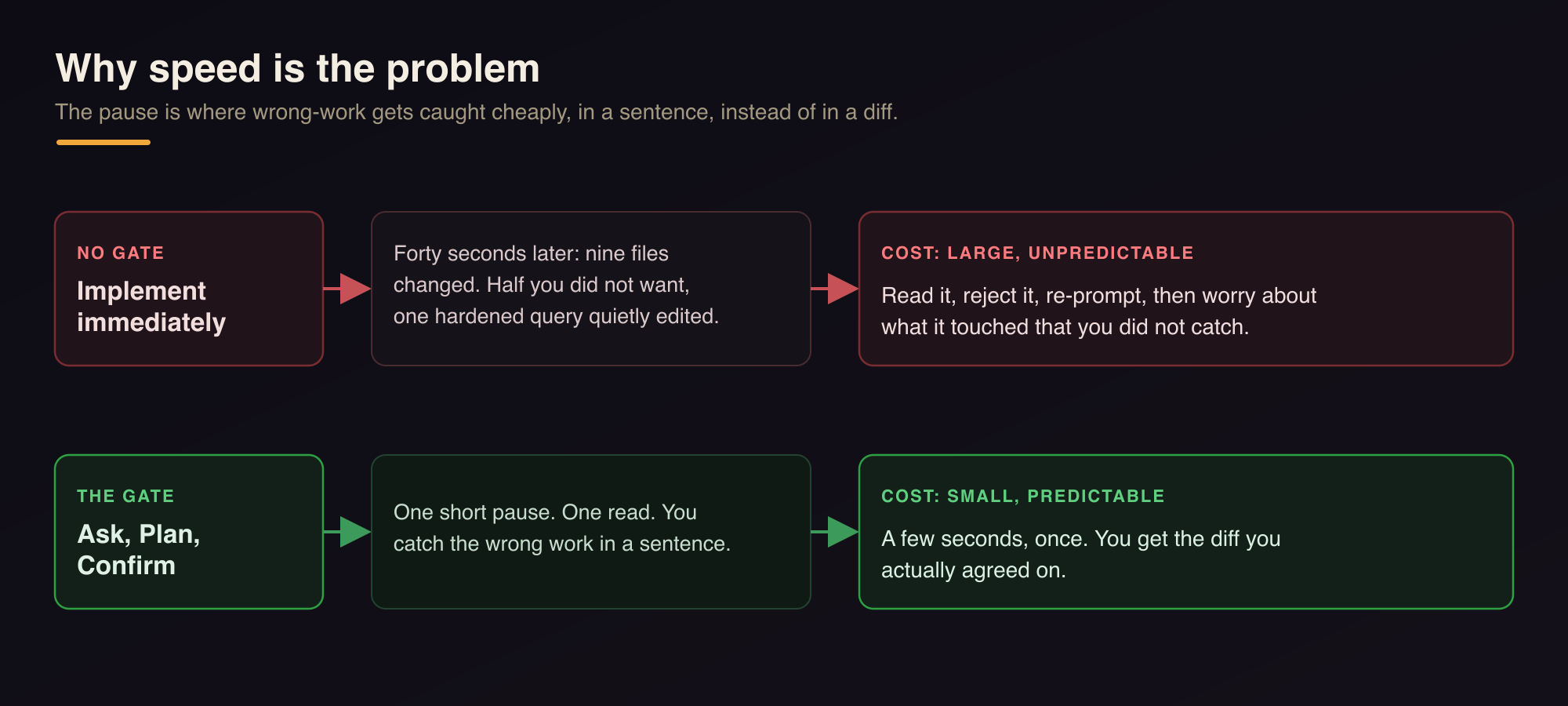 Why speed is the problem

The pause is where wrong-work gets caught cheaply, in a sentence, instead of in a diff.

NO GATE

Implement immediately

Forty seconds later: nine files changed. Half you did not want, one hardened query quietly edited.

COST: LARGE, UNPREDICTABLE

Read it, reject it, re-prompt, then worry about what it touched that you did not catch.

THE GATE

Ask, Plan, Confirm

One short pause. One read. You catch the wrong work in a sentence.

COST: SMALL, PREDICTABLE

A few seconds, once. You get the diff you actually agreed on.